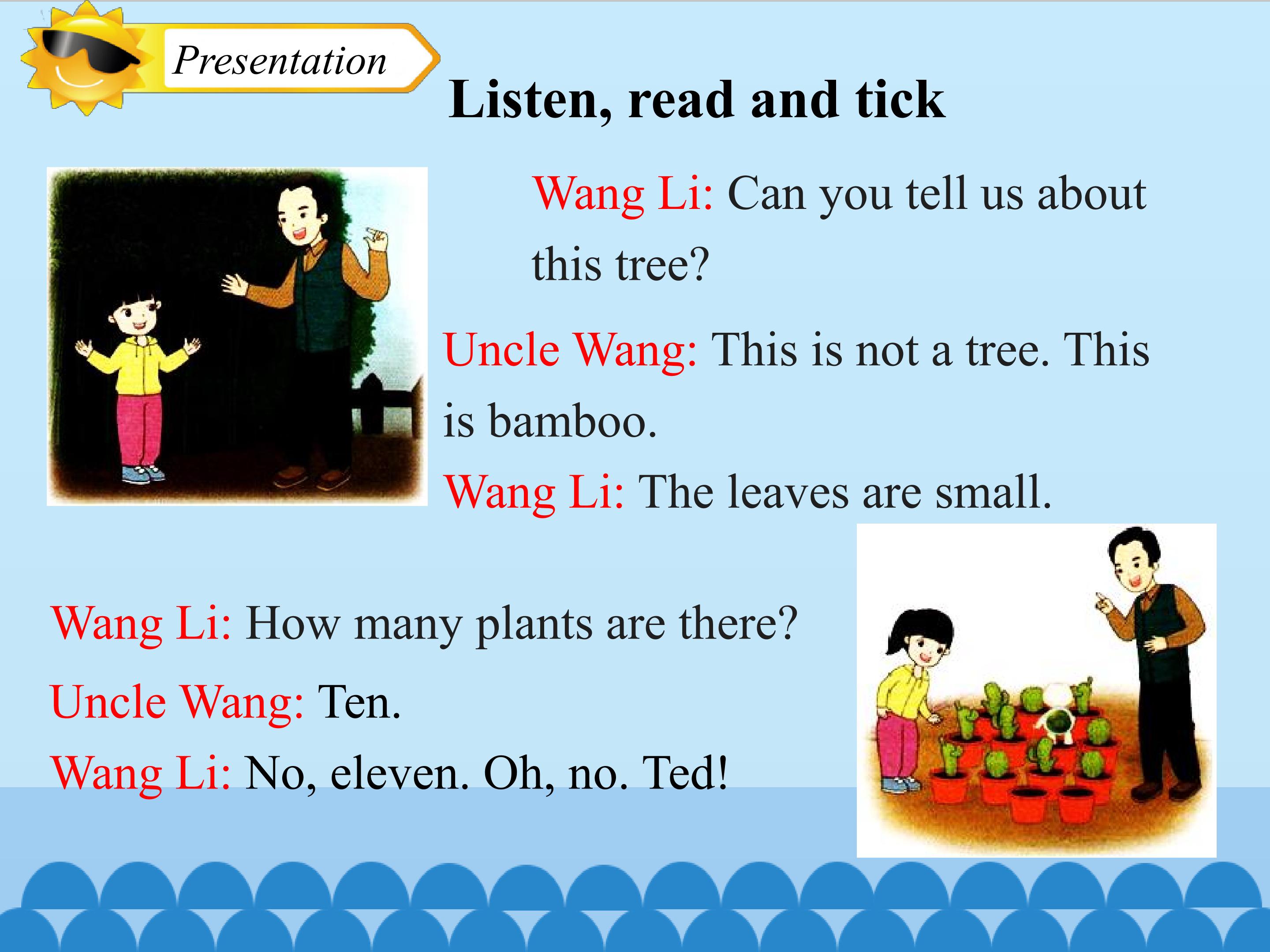 Presentation

Listen, read and tick

Wang Li: Can you tell us about this tree?

Uncle Wang: This is not a tree. This is bamboo.

Wang Li: The leaves are small.

Wang Li: How many plants are there?

Uncle Wang: Ten.

Wang Li: No, eleven. Oh, no. Ted!